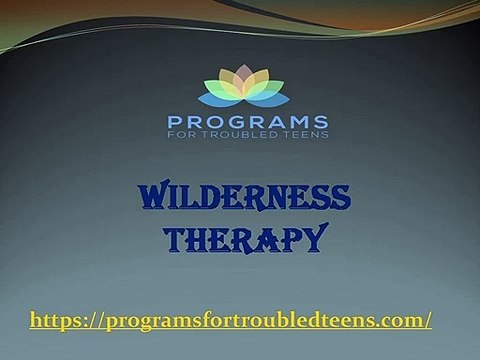 PROGRAMS
FOR TROUBLED TEENS

WILDERNESS THERAPY

https://programsfortroubledteens.com/